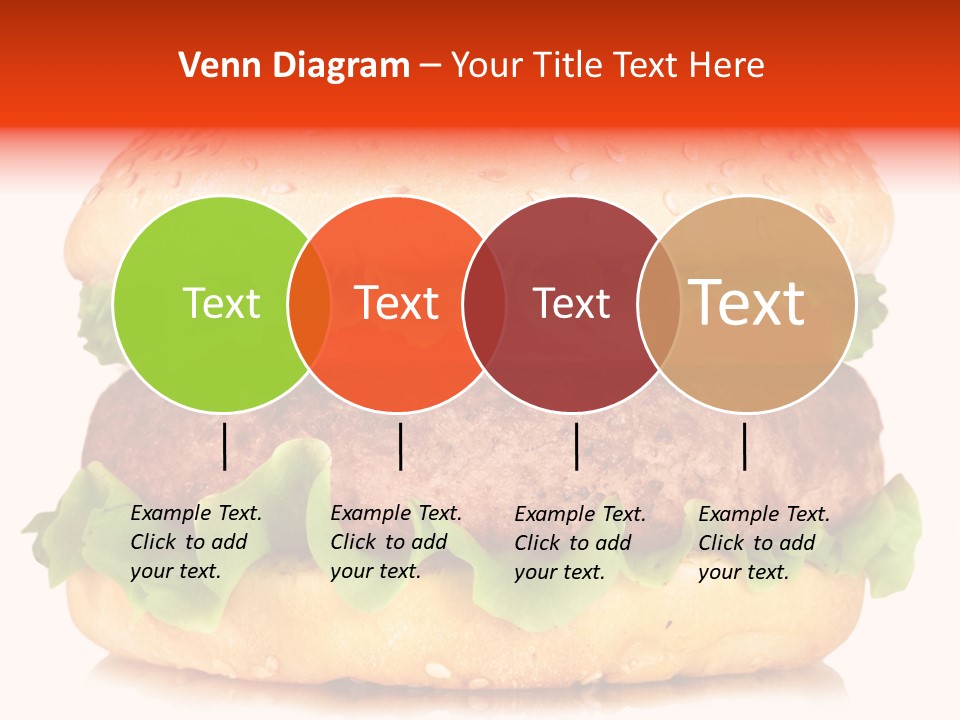 Venn Diagram – Your Title Text Here

Text

Text

Text

Text

Example Text. Click to add your text.

Example Text. Click to add your text.

Example Text. Click to add your text.

Example Text. Click to add your text.